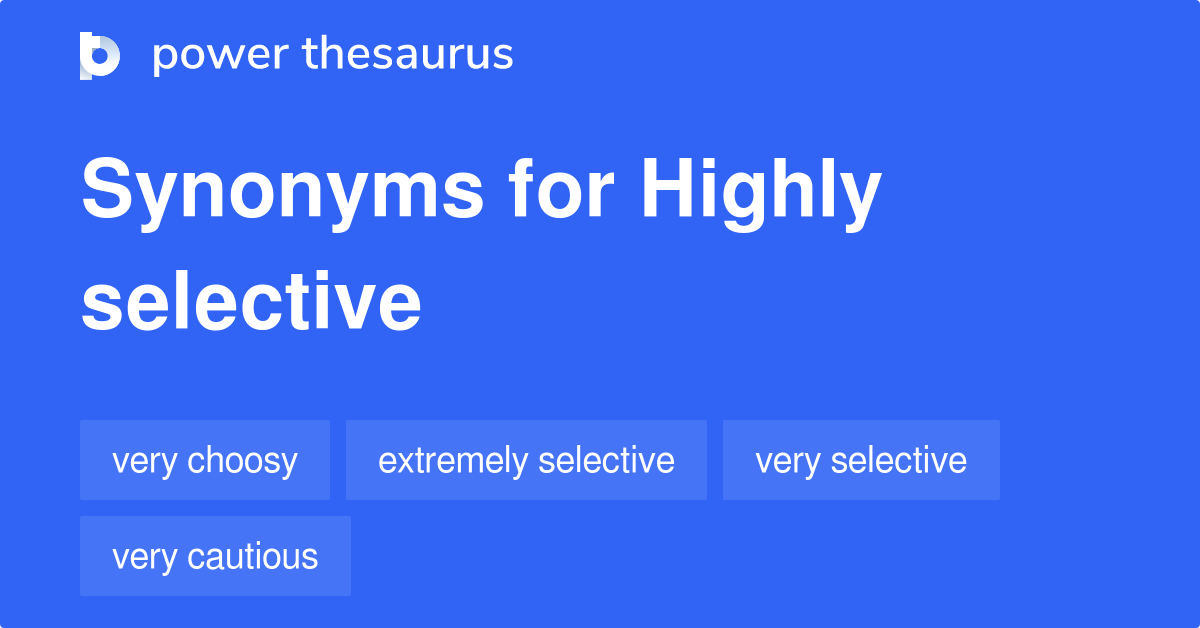 power thesaurus

Synonyms for Highly selective

very choosy

extremely selective

very selective

very cautious